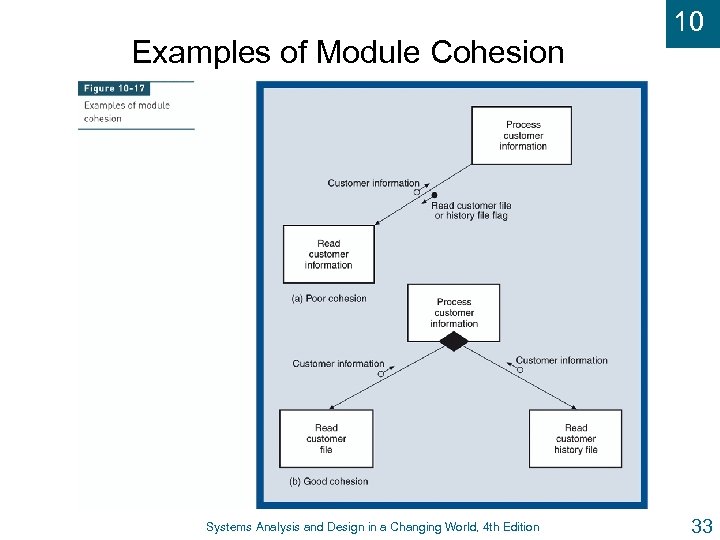 10

Examples of Module Cohesion

Figure 10-17
Examples of module cohesion

Process customer information

Customer information

Read customer file or history file flag

Read customer information

(a) Poor cohesion

Process customer information

Customer information

Customer information

Read customer file

Read customer history file

(b) Good cohesion

Systems Analysis and Design in a Changing World, 4th Edition

33